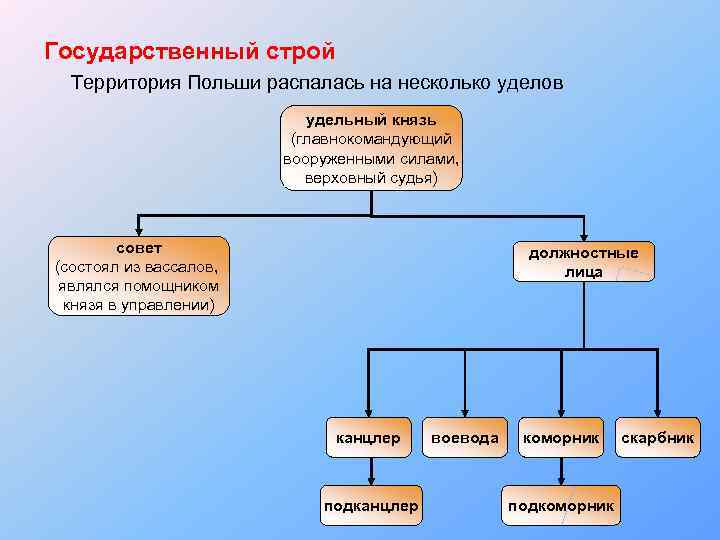 Государственный строй

Территория Польши распалась на несколько уделов

удельный князь (главнокомандующий вооруженными силами, верховный судья)

совет (состоял из вассалов, являлся помощником князя в управлении)

должностные лица

канцлер

воевода

коморник

скарбник

подканцлер

подкоморник